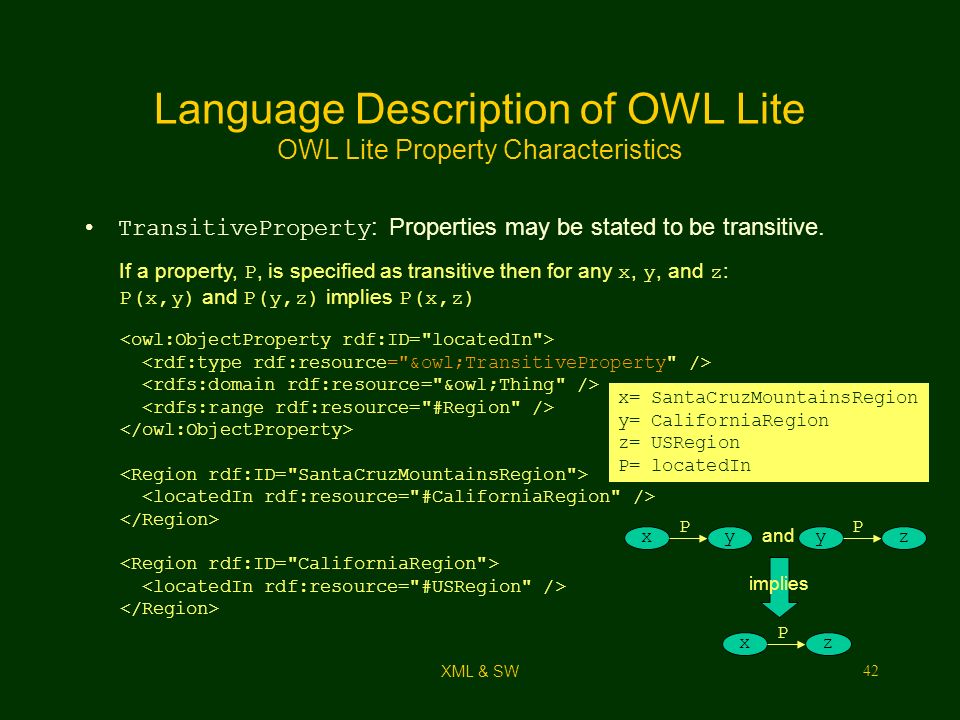 Language Description of OWL Lite
OWL Lite Property Characteristics

• TransitiveProperty: Properties may be stated to be transitive.

If a property, P, is specified as transitive then for any x, y, and z:
P(x,y) and P(y,z) implies P(x,z)

<owl:ObjectProperty rdf:ID="locatedIn">
<rdf:type rdf:resource="&owl;TransitiveProperty" />
<rdfs:domain rdf:resource="&owl;Thing" />
<rdfs:range rdf:resource="#Region" />
</owl:ObjectProperty>

<Region rdf:ID="SantaCruzMountainsRegion">
<locatedIn rdf:resource="#CaliforniaRegion" />
</Region>

<Region rdf:ID="CaliforniaRegion">
<locatedIn rdf:resource="#USRegion" />
</Region>

x= SantaCruzMountainsRegion
y= CaliforniaRegion
z= USRegion
P= locatedIn

x P y and y P z

implies

x P z

XML & SW

42